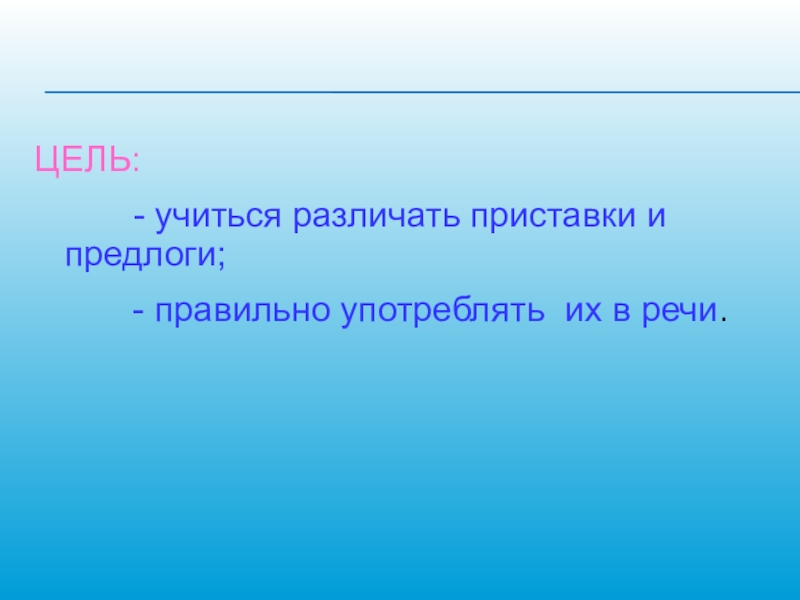 ЦЕЛЬ:

- учиться различать приставки и предлоги;

- правильно употреблять их в речи.